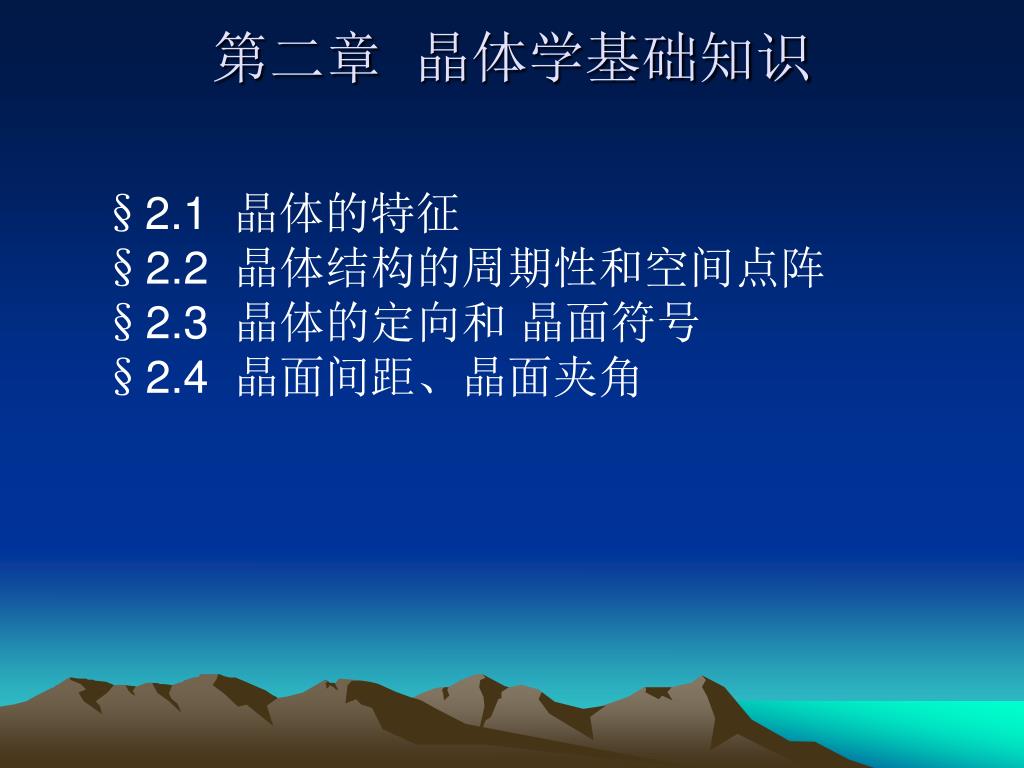 第二章 晶体学基础知识

§2.1 晶体的特征
§2.2 晶体结构的周期性和空间点阵
§2.3 晶体的定向和 晶面符号
§2.4 晶面间距、晶面夹角